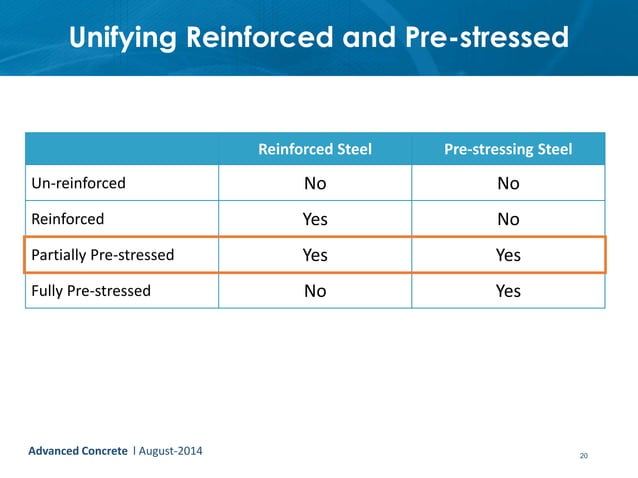 Unifying Reinforced and Pre-stressed

| | Reinforced Steel | Pre-stressing Steel |
|---|---|---|
| Un-reinforced | No | No |
| Reinforced | Yes | No |
| Partially Pre-stressed | Yes | Yes |
| Fully Pre-stressed | No | Yes |

Advanced Concrete | August-2014

20